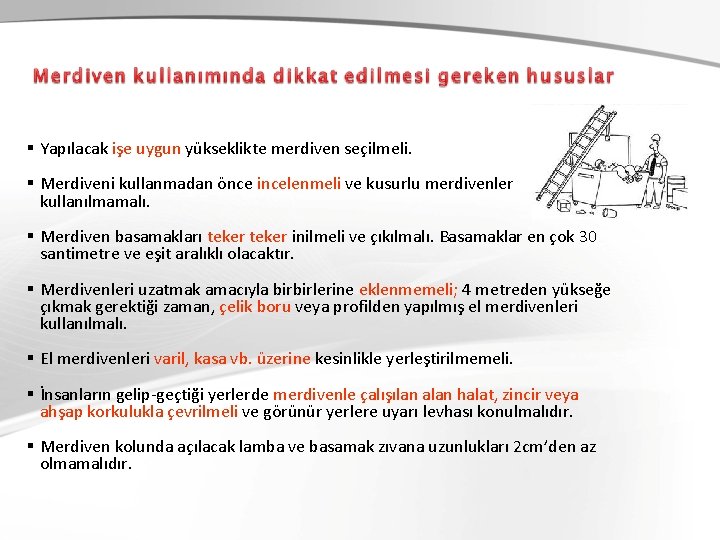 Merdiven kullanımında dikkat edilmesi gereken hususlar

▪ Yapılacak işe uygun yükseklikte merdiven seçilmeli.

▪ Merdiveni kullanmadan önce incelenmeli ve kusurlu merdivenler kullanılmamalı.

▪ Merdiven basamakları teker teker inilmeli ve çıkılmalı. Basamaklar en çok 30 santimetre ve eşit aralıklı olacaktır.

▪ Merdivenleri uzatmak amacıyla birbirlerine eklenmemeli; 4 metreden yükseğe çıkmak gerektiği zaman, çelik boru veya profilden yapılmış el merdivenleri kullanılmalı.

▪ El merdivenleri varil, kasa vb. üzerine kesinlikle yerleştirilmemeli.

▪ İnsanların gelip-geçtiği yerlerde merdivenle çalışılan alan halat, zincir veya ahşap korkulukla çevrilmeli ve görünür yerlere uyarı levhası konulmalıdır.

▪ Merdiven kolunda açılacak lamba ve basamak zıvana uzunlukları 2cm'den az olmamalıdır.